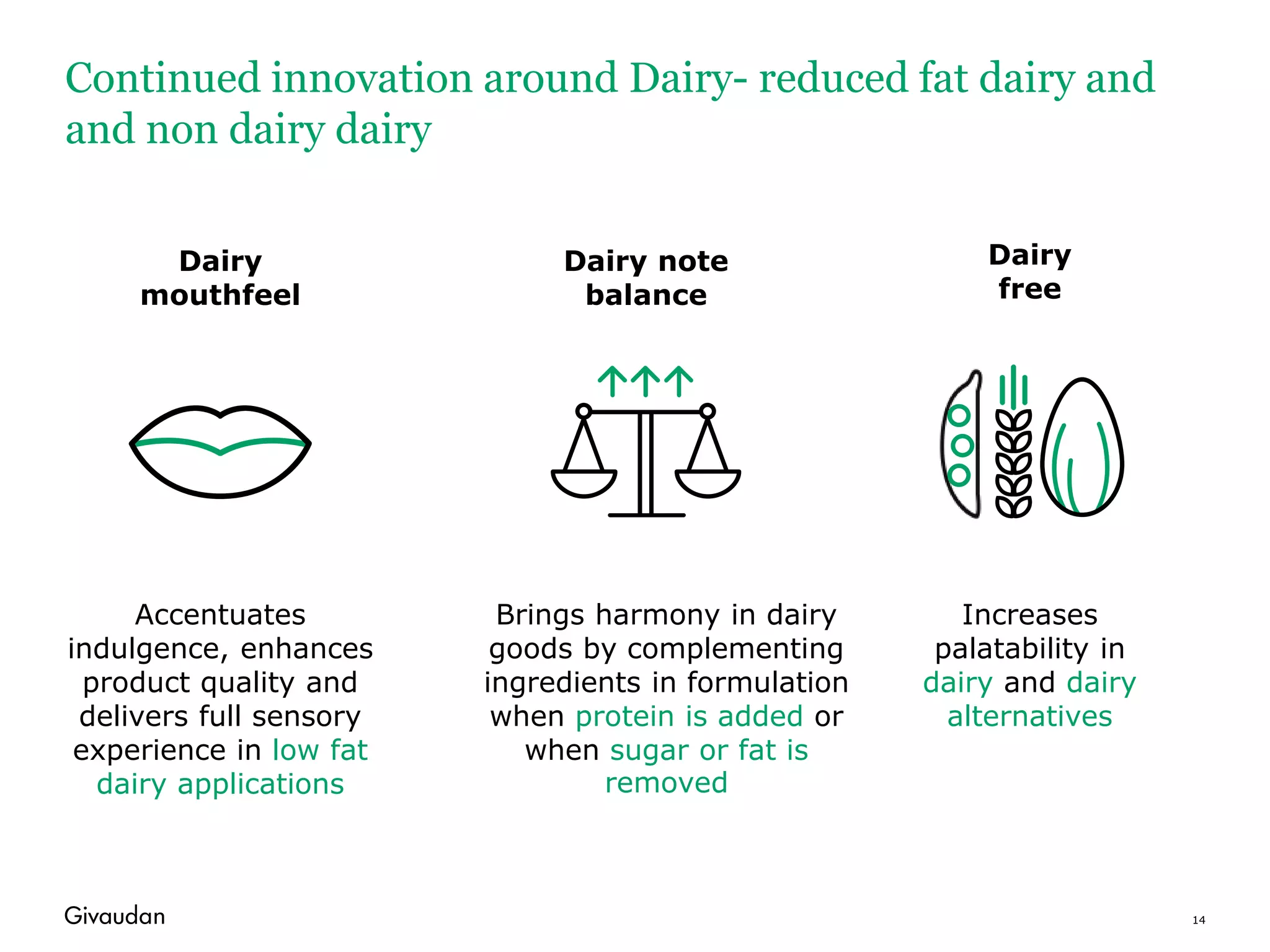 Continued innovation around Dairy- reduced fat dairy and and non dairy dairy

Dairy mouthfeel

Accentuates indulgence, enhances product quality and delivers full sensory experience in low fat dairy applications

Dairy note balance

Brings harmony in dairy goods by complementing ingredients in formulation when protein is added or when sugar or fat is removed

Dairy free

Increases palatability in dairy and dairy alternatives

Givaudan

14